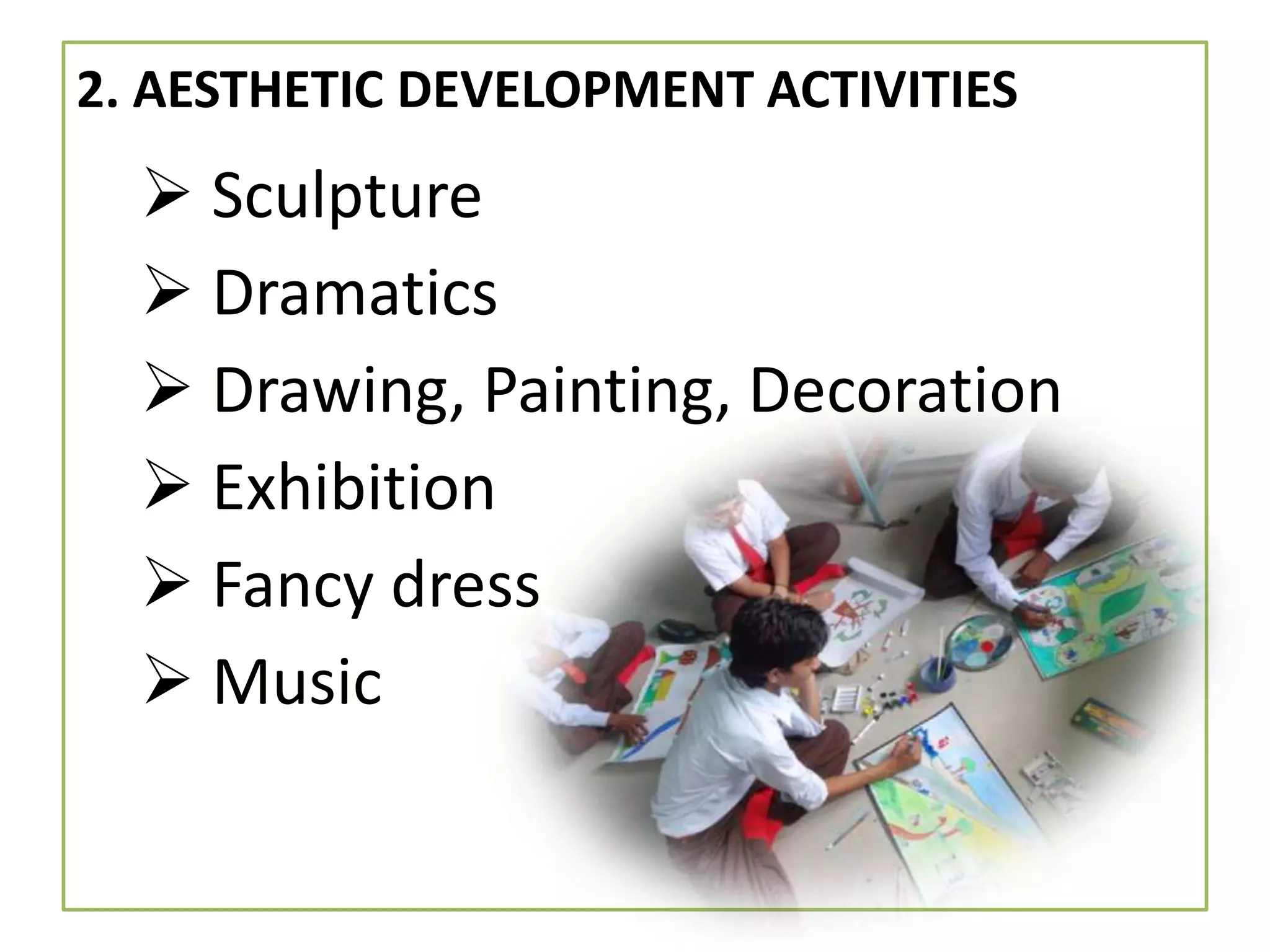 2. AESTHETIC DEVELOPMENT ACTIVITIES

➢ Sculpture
➢ Dramatics
➢ Drawing, Painting, Decoration
➢ Exhibition
➢ Fancy dress
➢ Music